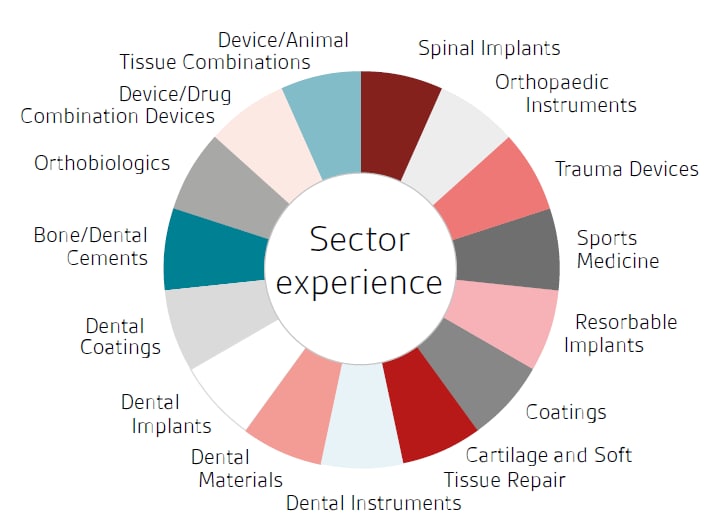 Sector experience

Spinal Implants

Orthopaedic Instruments

Trauma Devices

Sports Medicine

Resorbable Implants

Coatings

Cartilage and Soft Tissue Repair

Dental Instruments

Dental Materials

Dental Implants

Dental Coatings

Bone/Dental Cements

Orthobiologics

Device/Drug Combination Devices

Device/Animal Tissue Combinations